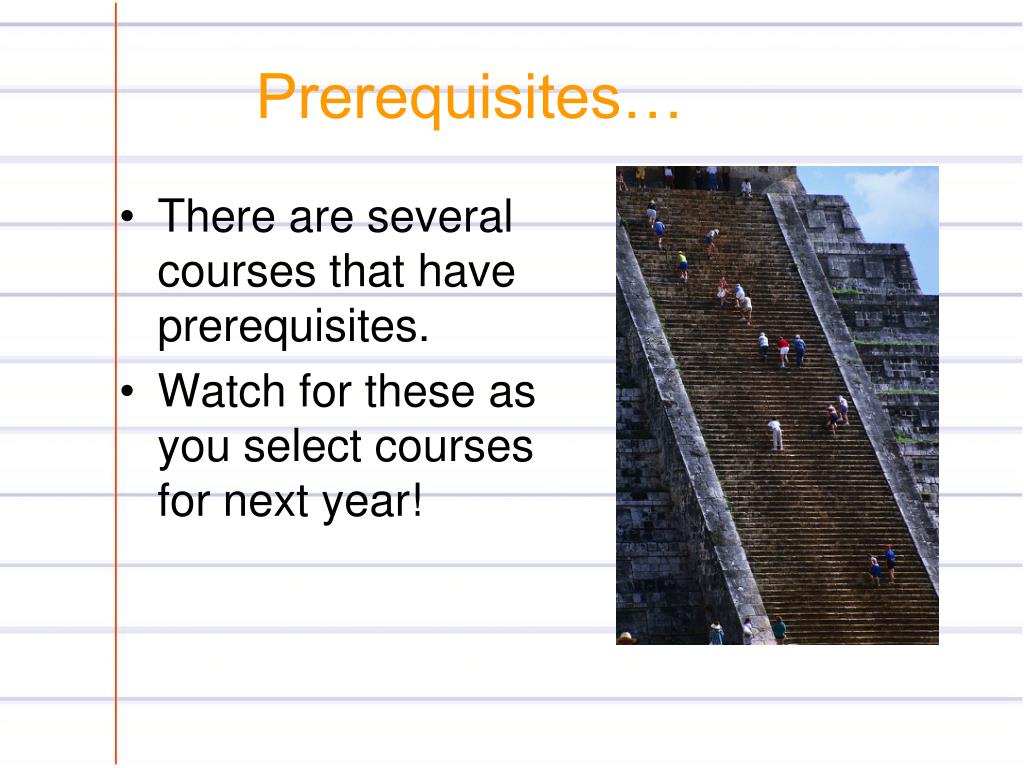 Prerequisites…

• There are several courses that have prerequisites.
• Watch for these as you select courses for next year!